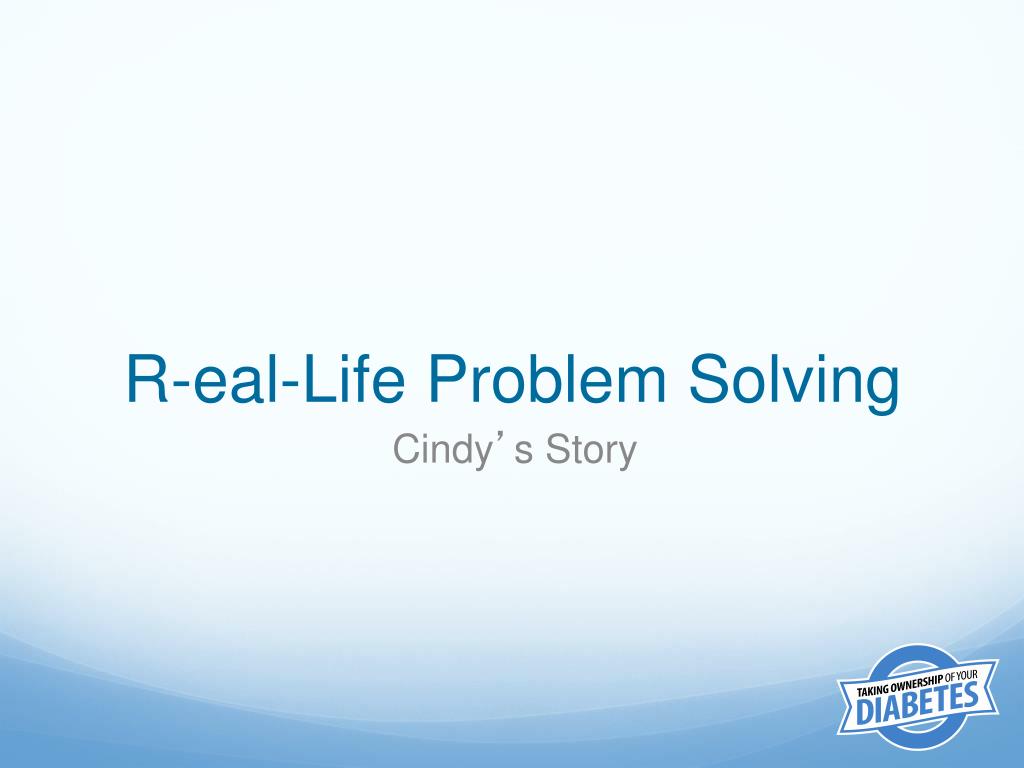 R-eal-Life Problem Solving

Cindy’s Story

TAKING OWNERSHIP OF YOUR DIABETES